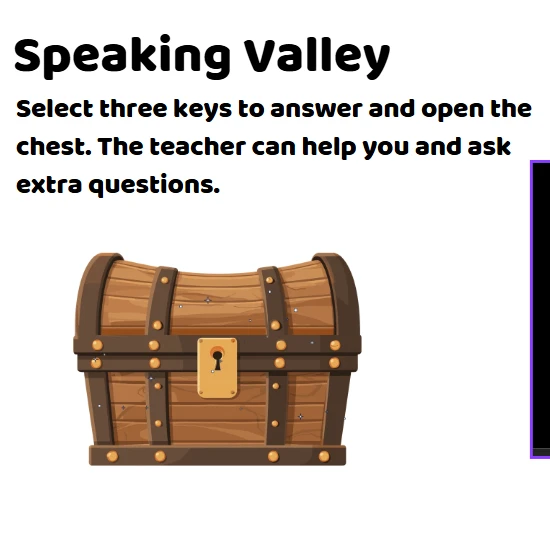 Speaking Valley

Select three keys to answer and open the chest. The teacher can help you and ask extra questions.